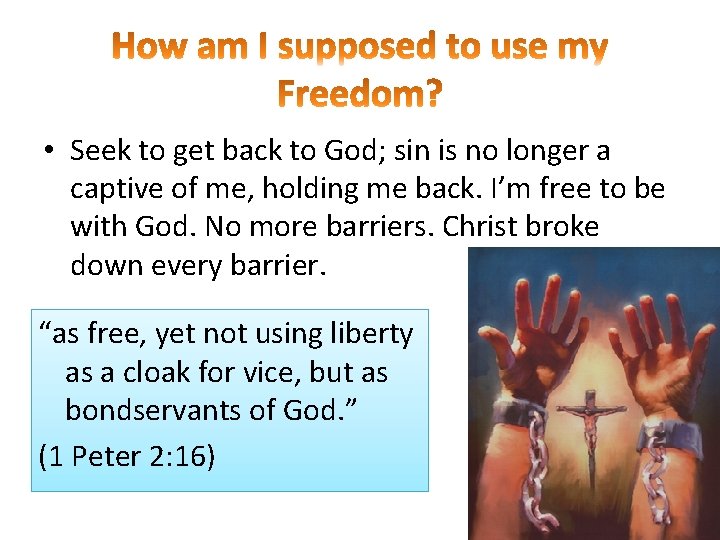 How am I supposed to use my Freedom?

• Seek to get back to God; sin is no longer a captive of me, holding me back. I'm free to be with God. No more barriers. Christ broke down every barrier.

"as free, yet not using liberty as a cloak for vice, but as bondservants of God."

(1 Peter 2:16)